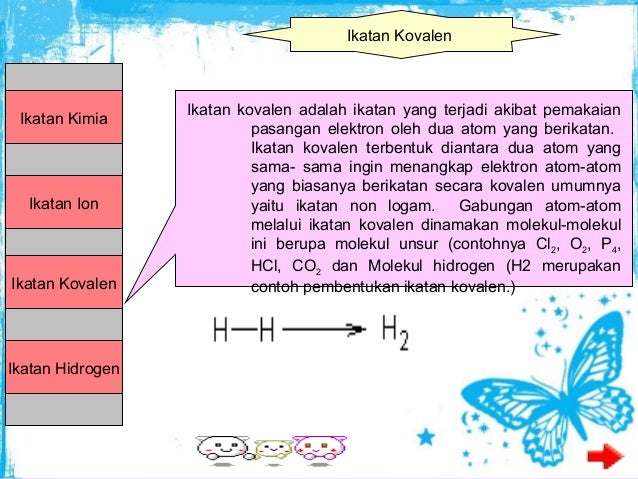 Ikatan Kovalen

Ikatan Kimia

Ikatan Ion

Ikatan Kovalen

Ikatan Hidrogen

Ikatan kovalen adalah ikatan yang terjadi akibat pemakaian pasangan elektron oleh dua atom yang berikatan. Ikatan kovalen terbentuk diantara dua atom yang sama- sama ingin menangkap elektron atom-atom yang biasanya berikatan secara kovalen umumnya yaitu ikatan non logam. Gabungan atom-atom melalui ikatan kovalen dinamakan molekul-molekul ini berupa molekul unsur (contohnya $Cl_2$, $O_2$, $P_4$, HCl, $CO_2$ dan Molekul hidrogen (H2 merupakan contoh pembentukan ikatan kovalen.)

$H—H \longrightarrow H_2$